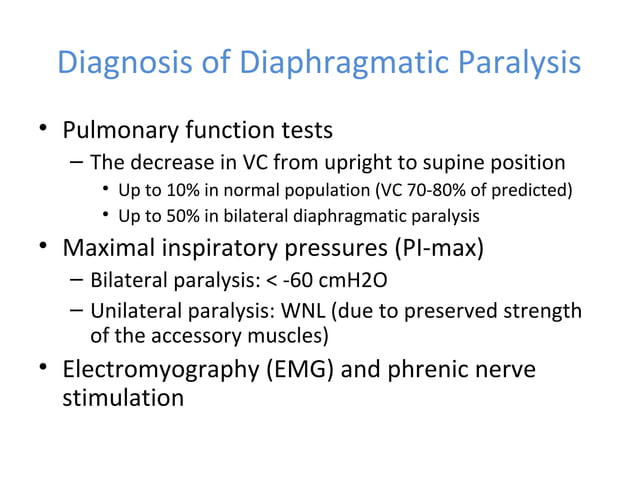 Diagnosis of Diaphragmatic Paralysis

• Pulmonary function tests
 – The decrease in VC from upright to supine position
 • Up to 10% in normal population (VC 70-80% of predicted)
 • Up to 50% in bilateral diaphragmatic paralysis
• Maximal inspiratory pressures (PI-max)
 – Bilateral paralysis: < -60 cmH2O
 – Unilateral paralysis: WNL (due to preserved strength of the accessory muscles)
• Electromyography (EMG) and phrenic nerve stimulation